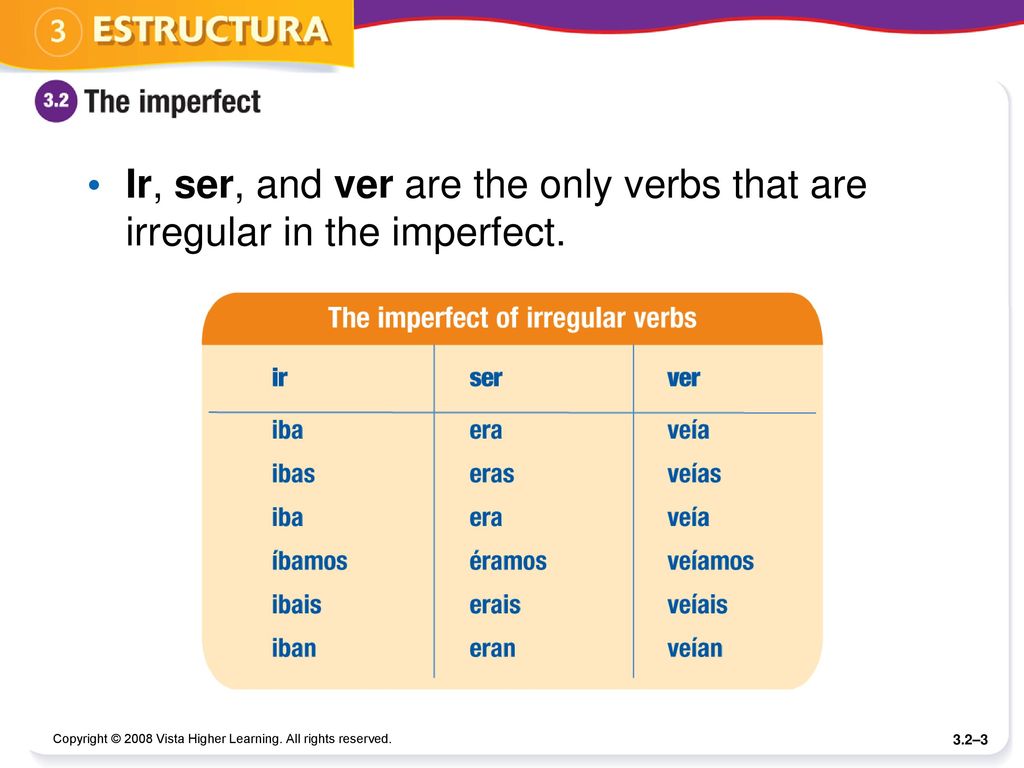 3 ESTRUCTURA

3.2 The imperfect

• Ir, ser, and ver are the only verbs that are irregular in the imperfect.

The imperfect of irregular verbs

| ir | ser | ver |
|---|---|---|
| iba | era | veía |
| ibas | eras | veías |
| iba | era | veía |
| íbamos | éramos | veíamos |
| ibais | erais | veíais |
| iban | eran | veían |

Copyright © 2008 Vista Higher Learning. All rights reserved.

3.2–3